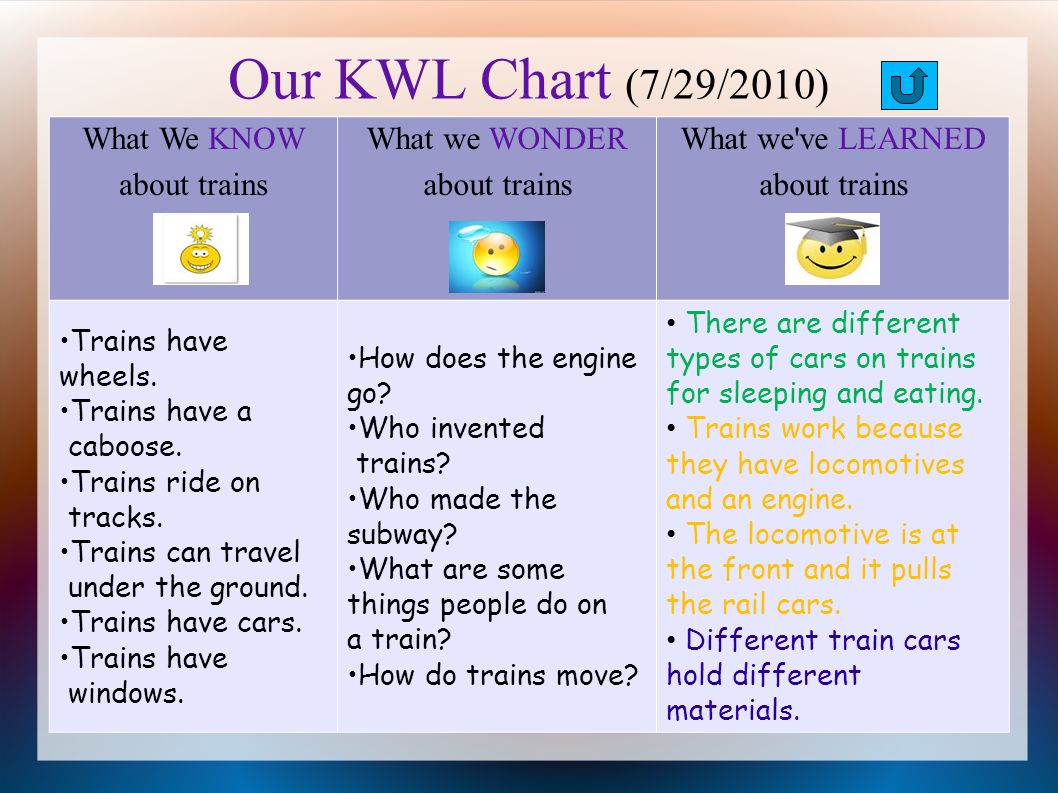 Our KWL Chart (7/29/2010)

| What We KNOW about trains | What we WONDER about trains | What we've LEARNED about trains |
|---|---|---|
| •Trains have wheels. •Trains have a caboose. •Trains ride on tracks. •Trains can travel under the ground. •Trains have cars. •Trains have windows. | •How does the engine go? •Who invented trains? •Who made the subway? •What are some things people do on a train? •How do trains move? | • There are different types of cars on trains for sleeping and eating. • Trains work because they have locomotives and an engine. • The locomotive is at the front and it pulls the rail cars. • Different train cars hold different materials. |